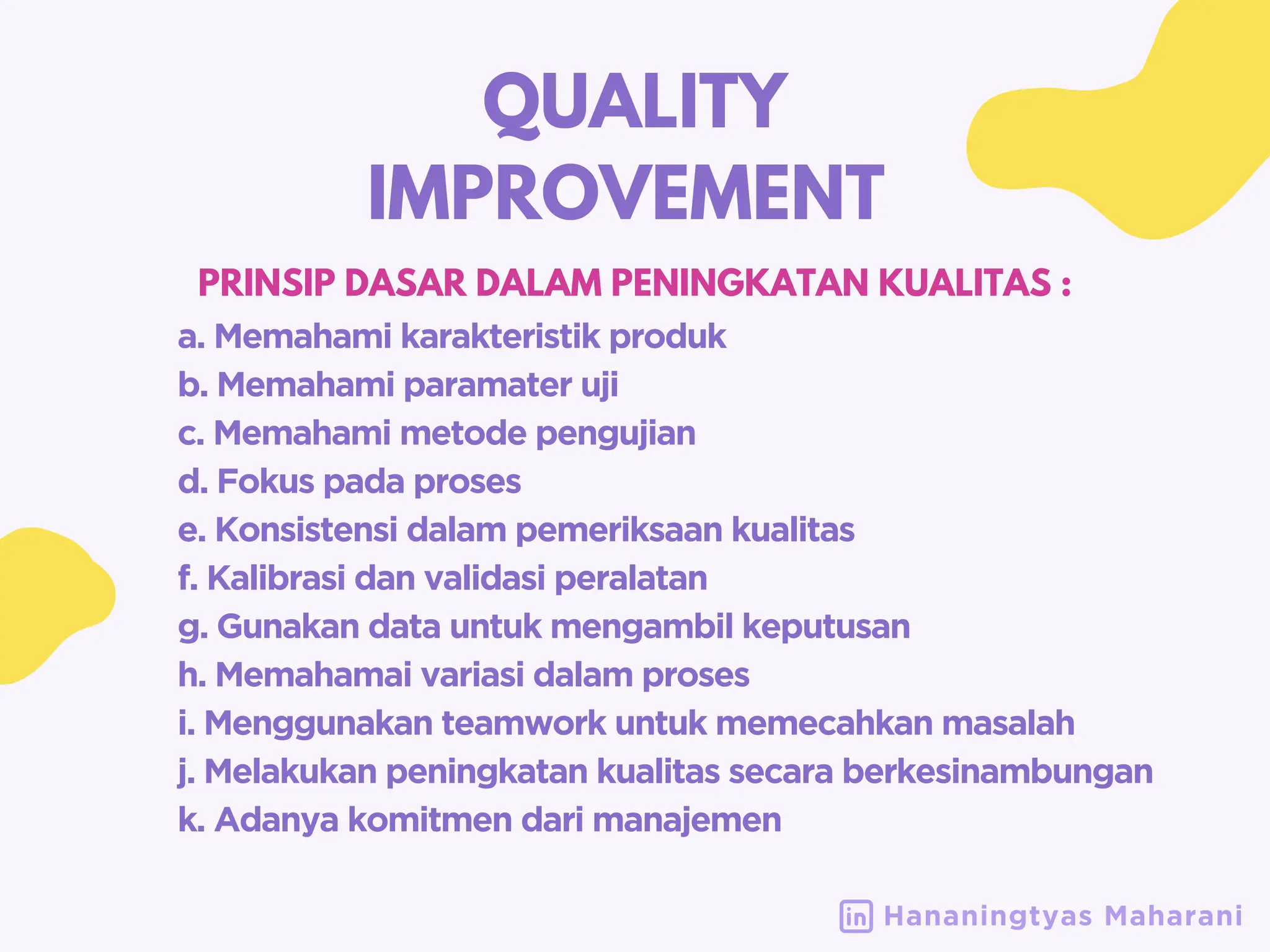 QUALITY IMPROVEMENT

PRINSIP DASAR DALAM PENINGKATAN KUALITAS :

a. Memahami karakteristik produk
b. Memahami paramater uji
c. Memahami metode pengujian
d. Fokus pada proses
e. Konsistensi dalam pemeriksaan kualitas
f. Kalibrasi dan validasi peralatan
g. Gunakan data untuk mengambil keputusan
h. Memahamai variasi dalam proses
i. Menggunakan teamwork untuk memecahkan masalah
j. Melakukan peningkatan kualitas secara berkesinambungan
k. Adanya komitmen dari manajemen

in Hananingtyas Maharani